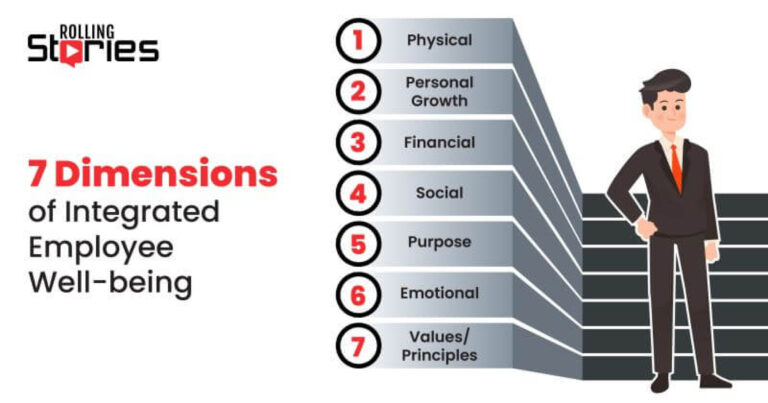 ROLLING Stories

7 Dimensions of Integrated Employee Well-being

1 Physical
2 Personal Growth
3 Financial
4 Social
5 Purpose
6 Emotional
7 Values/ Principles